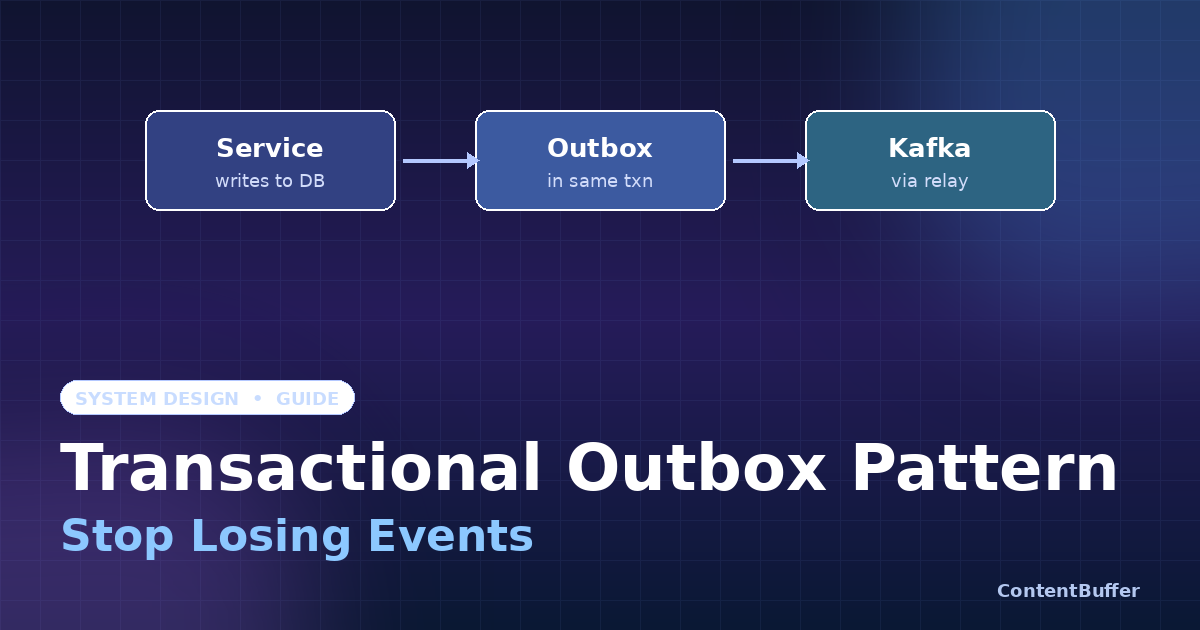 Service
writes to DB

Outbox
in same txn

Kafka
via relay

SYSTEM DESIGN • GUIDE

Transactional Outbox Pattern

Stop Losing Events

ContentBuffer